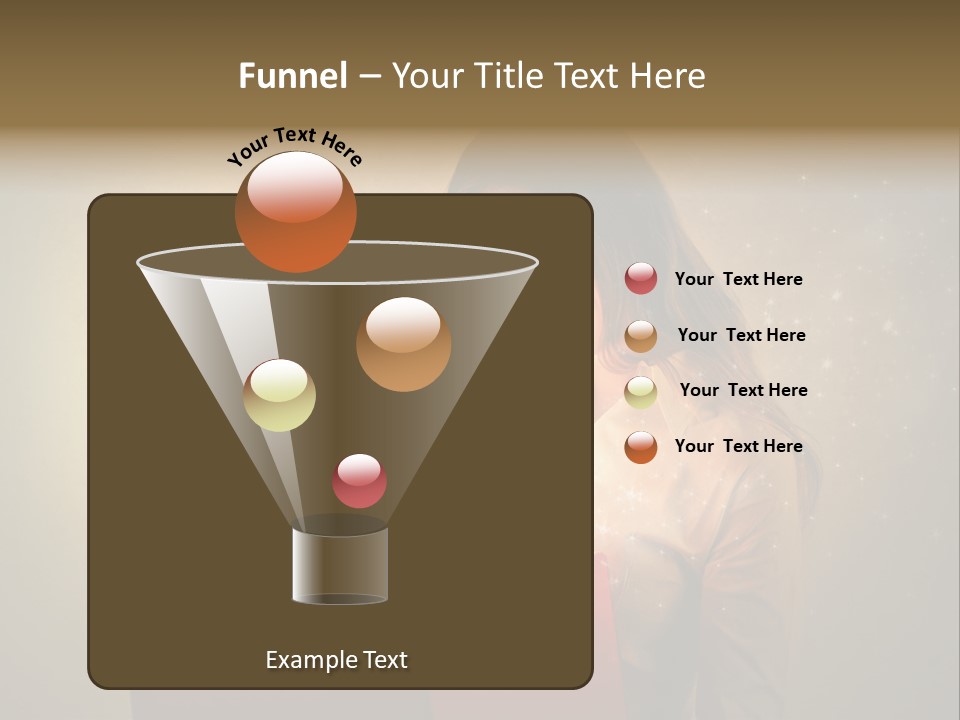 Funnel – Your Title Text Here

Your Text Here

Your Text Here

Your Text Here

Your Text Here

Your Text Here

Example Text